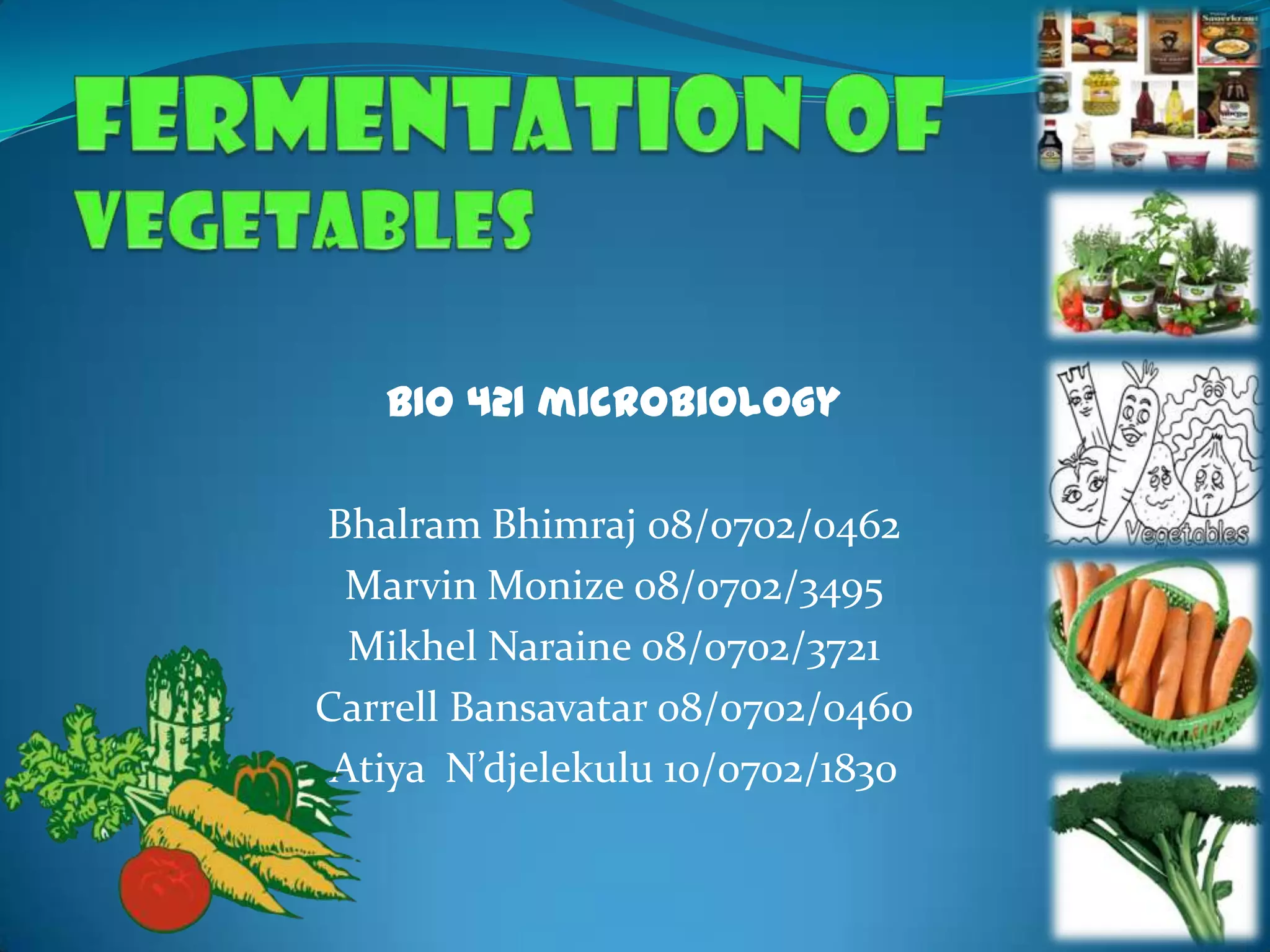 FERMENTATION OF VEGETABLES

BIO 421 MICROBIOLOGY

Bhalram Bhimraj 08/0702/0462
Marvin Monize 08/0702/3495
Mikhel Naraine 08/0702/3721
Carrell Bansavatar 08/0702/0460
Atiya N'djelekulu 10/0702/1830

Sauerkraut

Vegetables